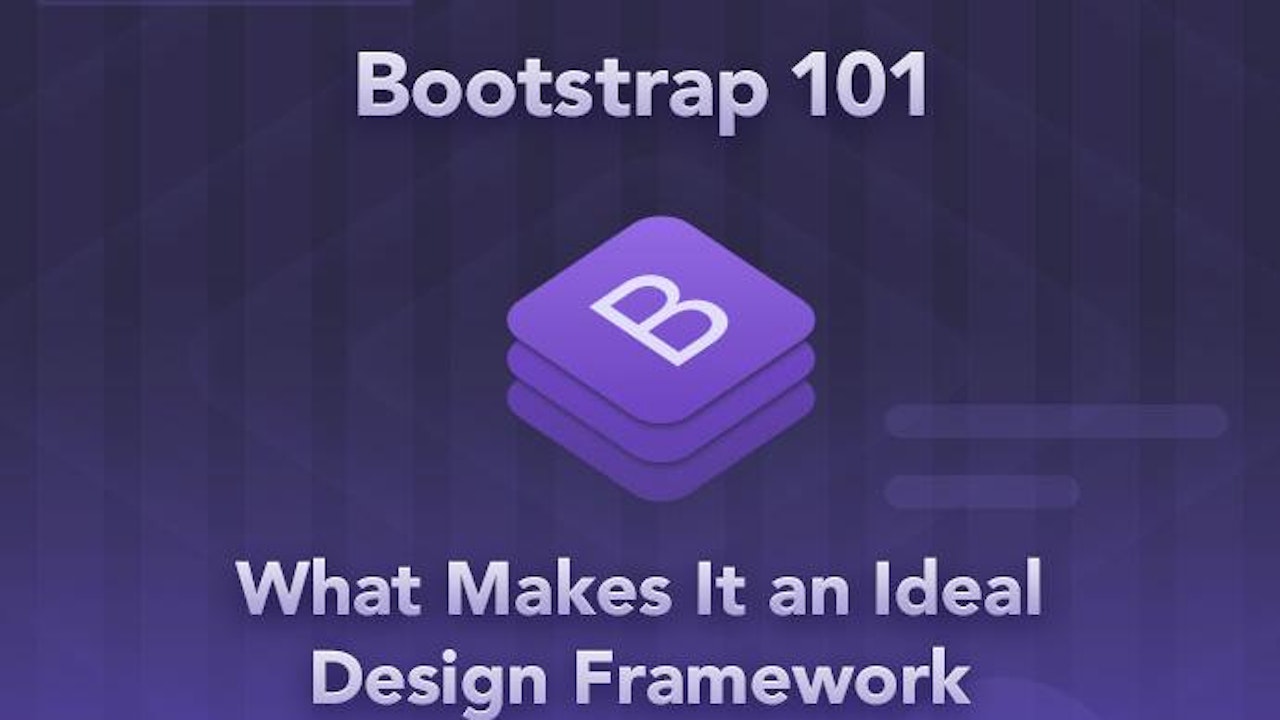 Bootstrap 101

B

What Makes It an Ideal Design Framework